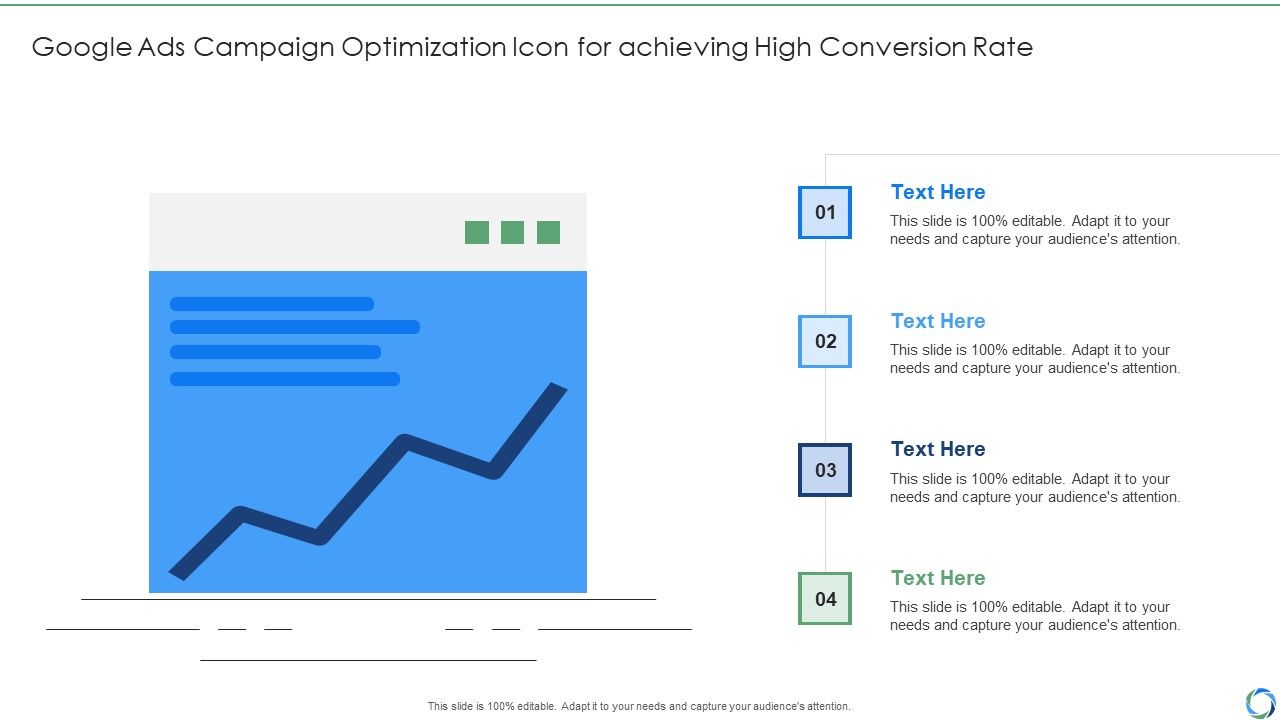 Google Ads Campaign Optimization Icon for achieving High Conversion Rate

01
Text Here
This slide is 100% editable. Adapt it to your needs and capture your audience's attention.

02
Text Here
This slide is 100% editable. Adapt it to your needs and capture your audience's attention.

03
Text Here
This slide is 100% editable. Adapt it to your needs and capture your audience's attention.

04
Text Here
This slide is 100% editable. Adapt it to your needs and capture your audience's attention.

This slide is 100% editable. Adapt it to your needs and capture your audience's attention.